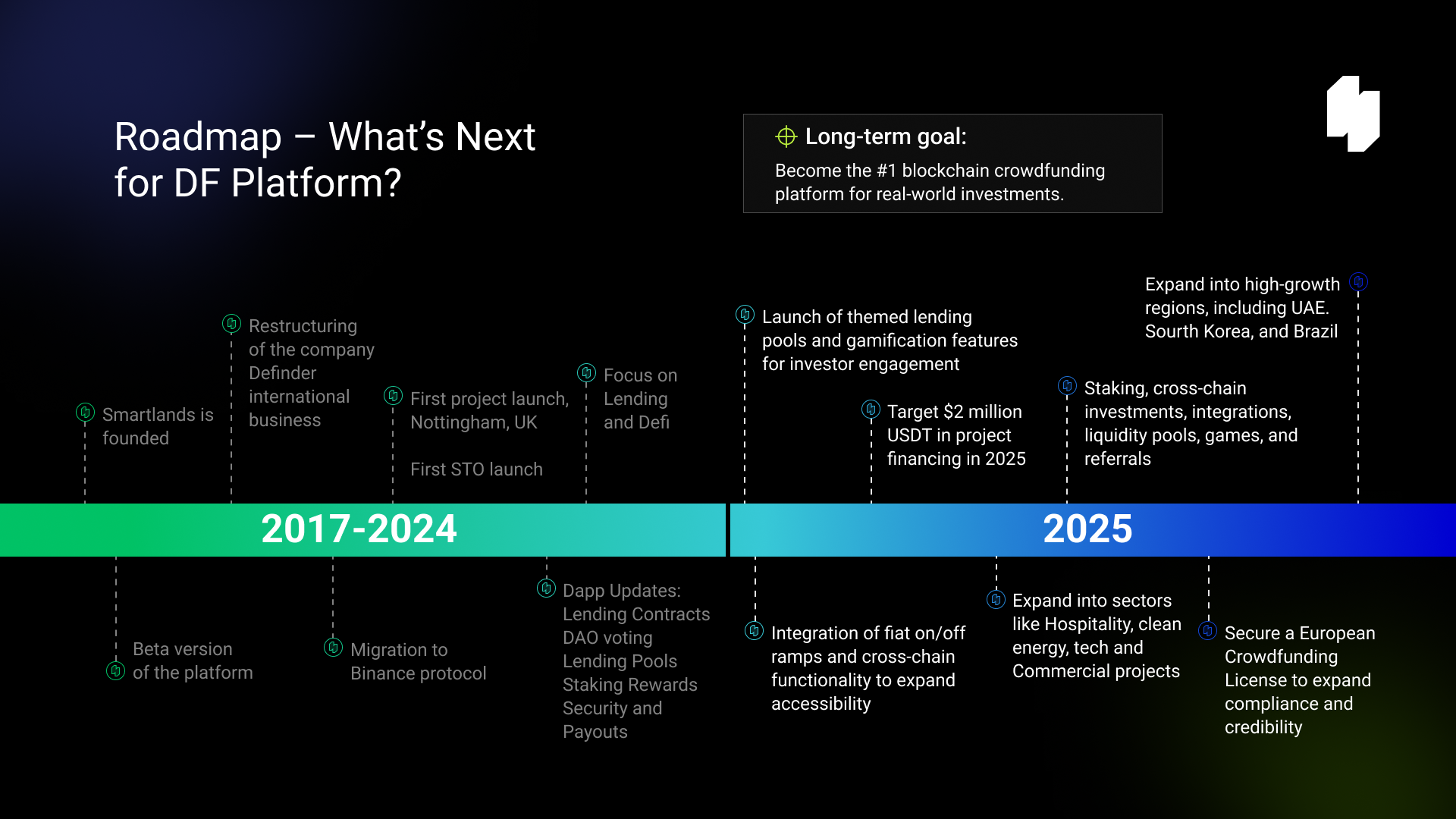 Roadmap – What's Next for DF Platform?

Long-term goal:
Become the #1 blockchain crowdfunding platform for real-world investments.

Smartlands is founded

Restructuring of the company Definder international business

First project launch, Nottingham, UK

First STO launch

Focus on Lending and Defi

Launch of themed lending pools and gamification features for investor engagement

Target $2 million USDT in project financing in 2025

Staking, cross-chain investments, integrations, liquidity pools, games, and referrals

Expand into high-growth regions, including UAE. Sourth Korea, and Brazil

2017-2024

2025

Beta version of the platform

Migration to Binance protocol

Dapp Updates:
Lending Contracts
DAO voting
Lending Pools
Staking Rewards
Security and Payouts

Integration of fiat on/off ramps and cross-chain functionality to expand accessibility

Expand into sectors like Hospitality, clean energy, tech and Commercial projects

Secure a European Crowdfunding License to expand compliance and credibility